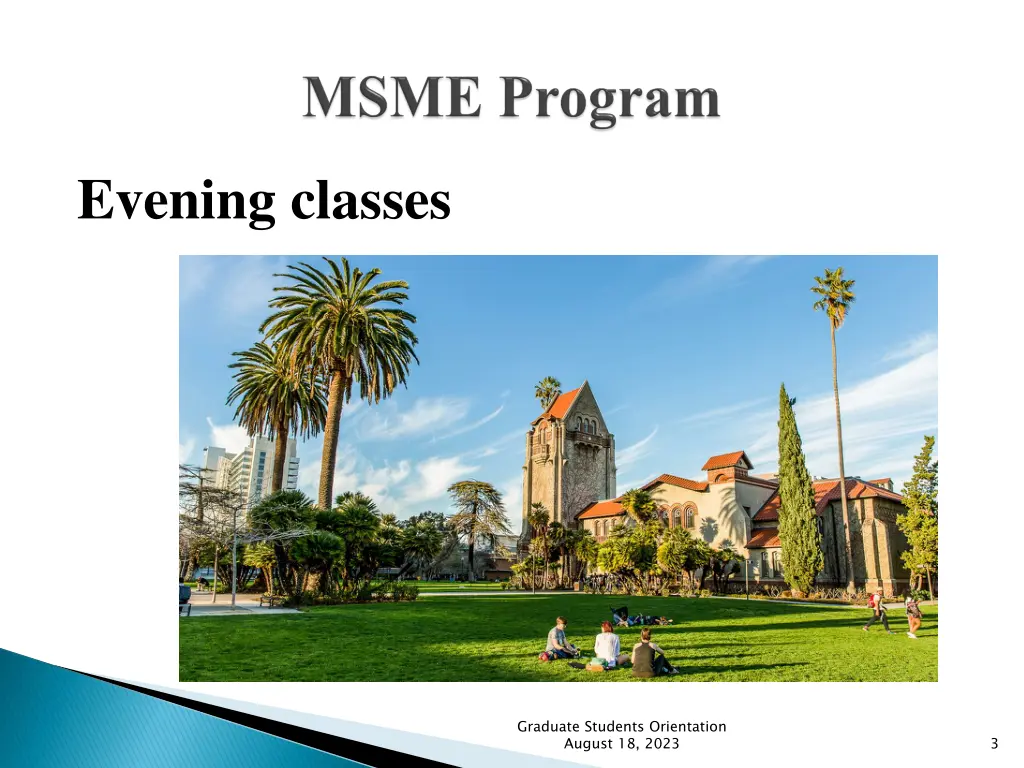 MSME Program

Evening classes

Graduate Students Orientation
August 18, 2023

3